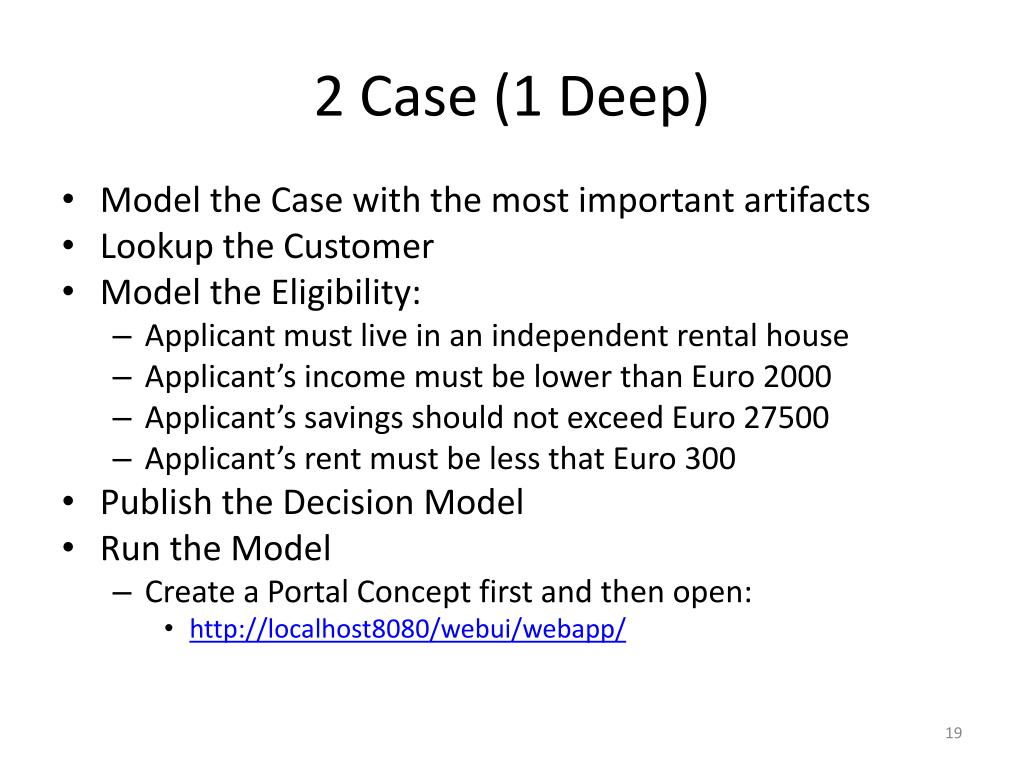 2 Case (1 Deep)

• Model the Case with the most important artifacts
• Lookup the Customer
• Model the Eligibility:
– Applicant must live in an independent rental house
– Applicant’s income must be lower than Euro 2000
– Applicant’s savings should not exceed Euro 27500
– Applicant’s rent must be less that Euro 300
• Publish the Decision Model
• Run the Model
– Create a Portal Concept first and then open:
• http://localhost8080/webui/webapp/

19